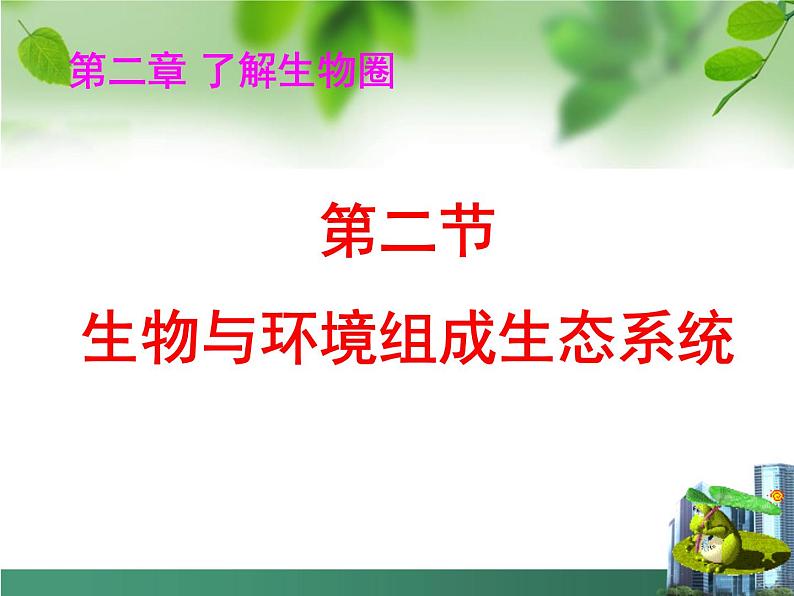 第二章 了解生物圈

第二节

生物与环境组成生态系统